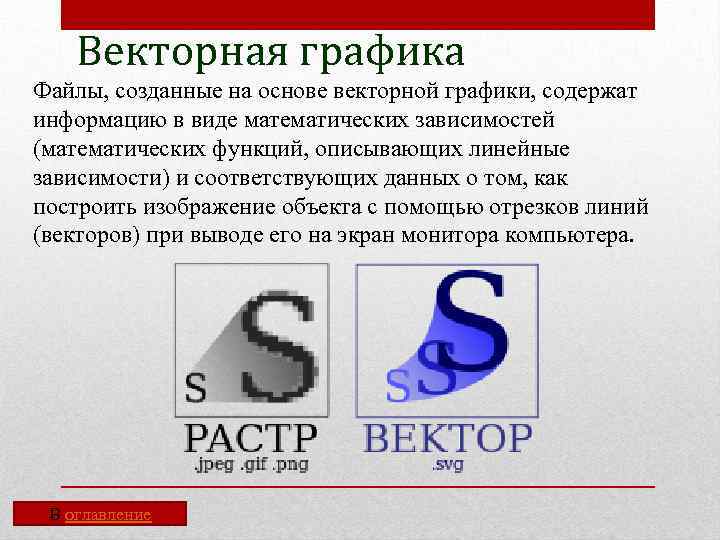 Векторная графика

Файлы, созданные на основе векторной графики, содержат информацию в виде математических зависимостей (математических функций, описывающих линейные зависимости) и соответствующих данных о том, как построить изображение объекта с помощью отрезков линий (векторов) при выводе его на экран монитора компьютера.

S S

РАСТР
.jpeg .gif .png

S S S

ВЕКТОР
.svg

В оглавление